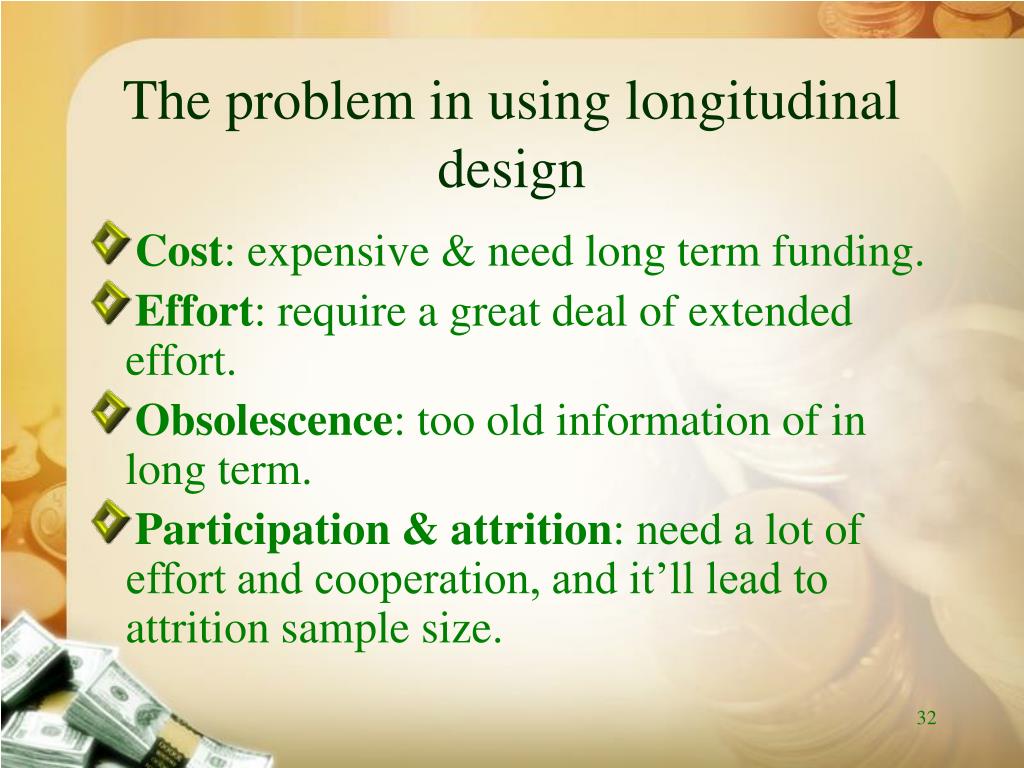 The problem in using longitudinal design

Cost: expensive & need long term funding.

Effort: require a great deal of extended effort.

Obsolescence: too old information of in long term.

Participation & attrition: need a lot of effort and cooperation, and it’ll lead to attrition sample size.

32